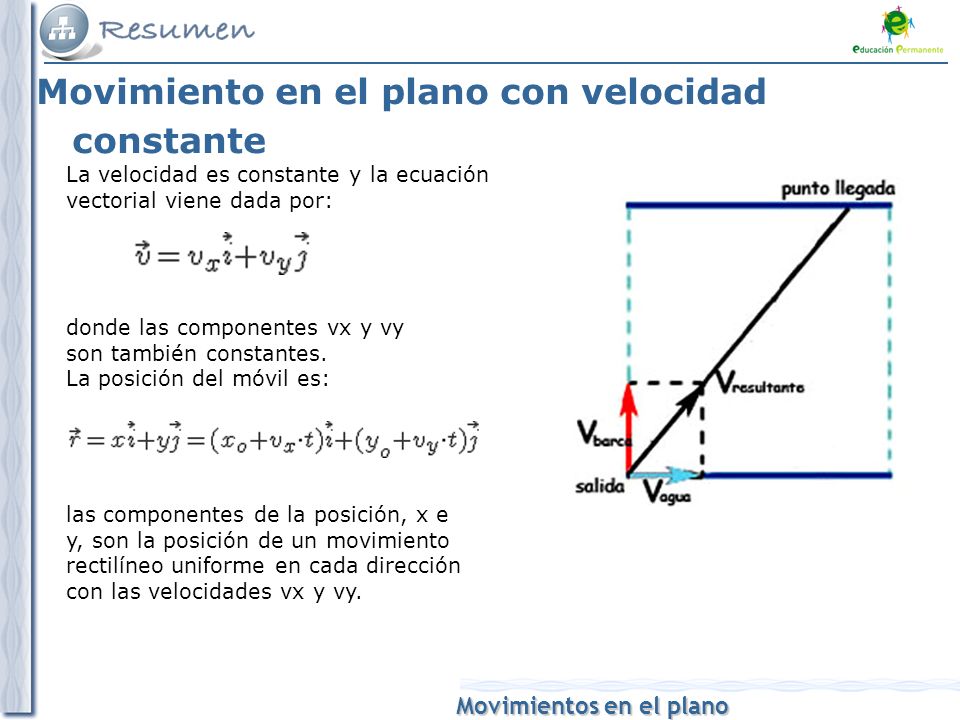 Resumen

Educación Permanente

Movimiento en el plano con velocidad constante

La velocidad es constante y la ecuación vectorial viene dada por:

$\vec{v} = v_x\vec{i} + v_y\vec{j}$

donde las componentes vx y vy son también constantes.
La posición del móvil es:

$\vec{r} = x\vec{i} + y\vec{j} = (x_o + v_x \cdot t)\vec{i} + (y_o + v_y \cdot t)\vec{j}$

las componentes de la posición, x e y, son la posición de un movimiento rectilíneo uniforme en cada dirección con las velocidades vx y vy.

punto llegada

$V_{resultante}$

$V_{barca}$

salida

$V_{agua}$

Movimientos en el plano